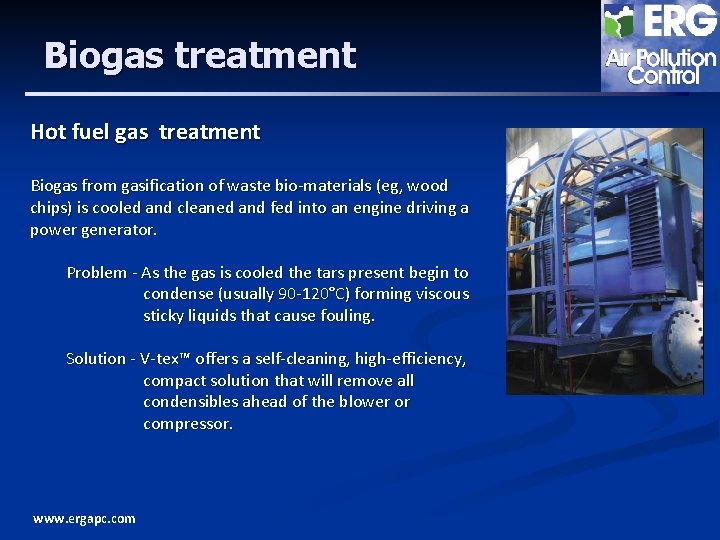 Biogas treatment

ERG
Air Pollution Control

Hot fuel gas treatment

Biogas from gasification of waste bio-materials (eg, wood chips) is cooled and cleaned and fed into an engine driving a power generator.

Problem - As the gas is cooled the tars present begin to condense (usually 90-120°C) forming viscous sticky liquids that cause fouling.

Solution - V-tex™ offers a self-cleaning, high-efficiency, compact solution that will remove all condensibles ahead of the blower or compressor.

www.ergapc.com